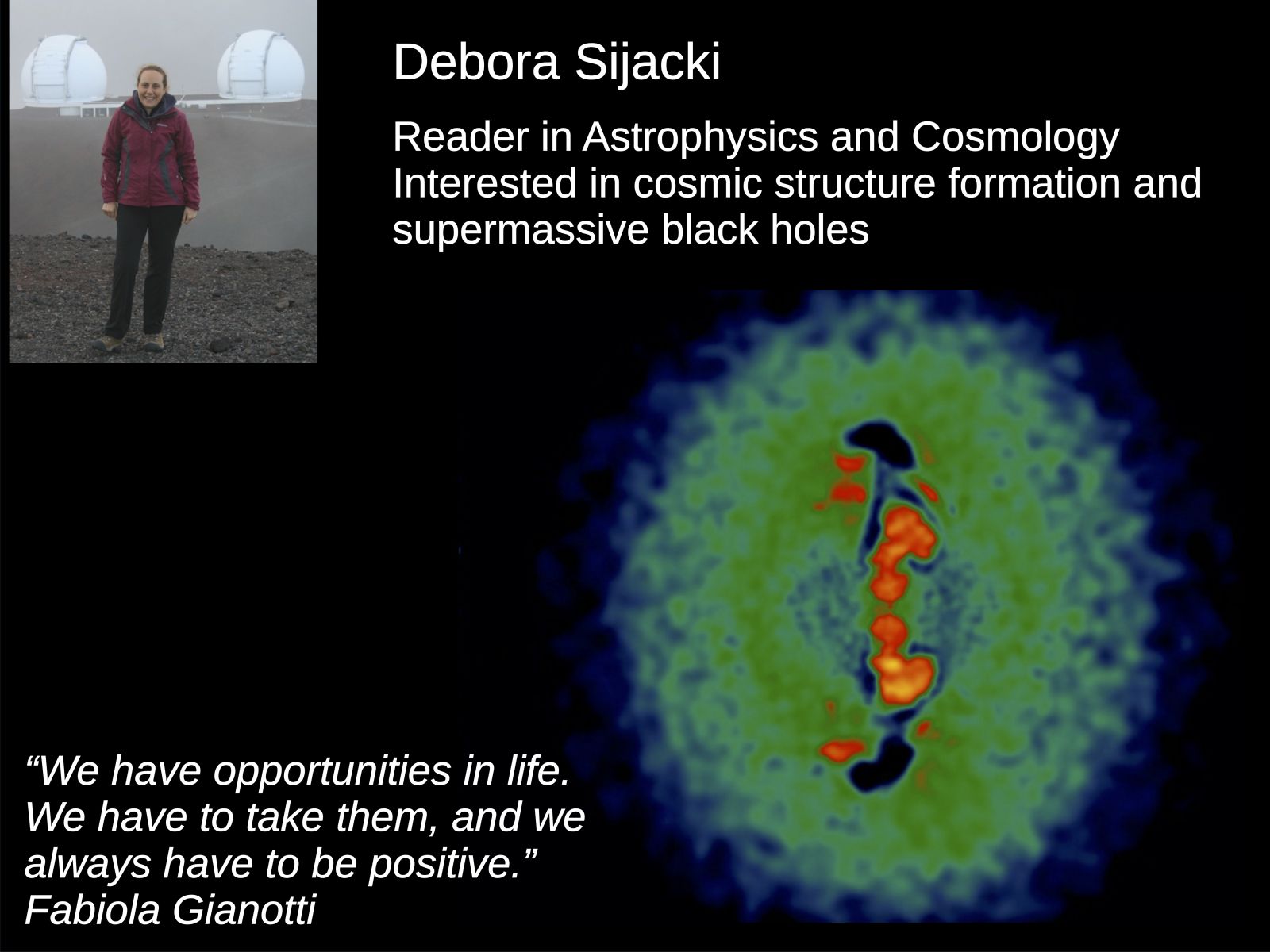 Debora Sijacki

Reader in Astrophysics and Cosmology
Interested in cosmic structure formation and supermassive black holes

“We have opportunities in life. We have to take them, and we always have to be positive.”
Fabiola Gianotti